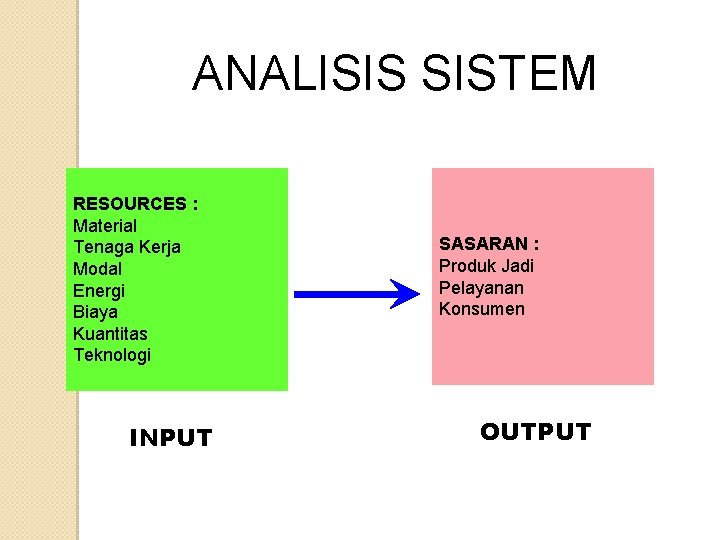 ANALISIS SISTEM

RESOURCES :
Material
Tenaga Kerja
Modal
Energi
Biaya
Kuantitas
Teknologi

SASARAN :
Produk Jadi
Pelayanan
Konsumen

INPUT

OUTPUT